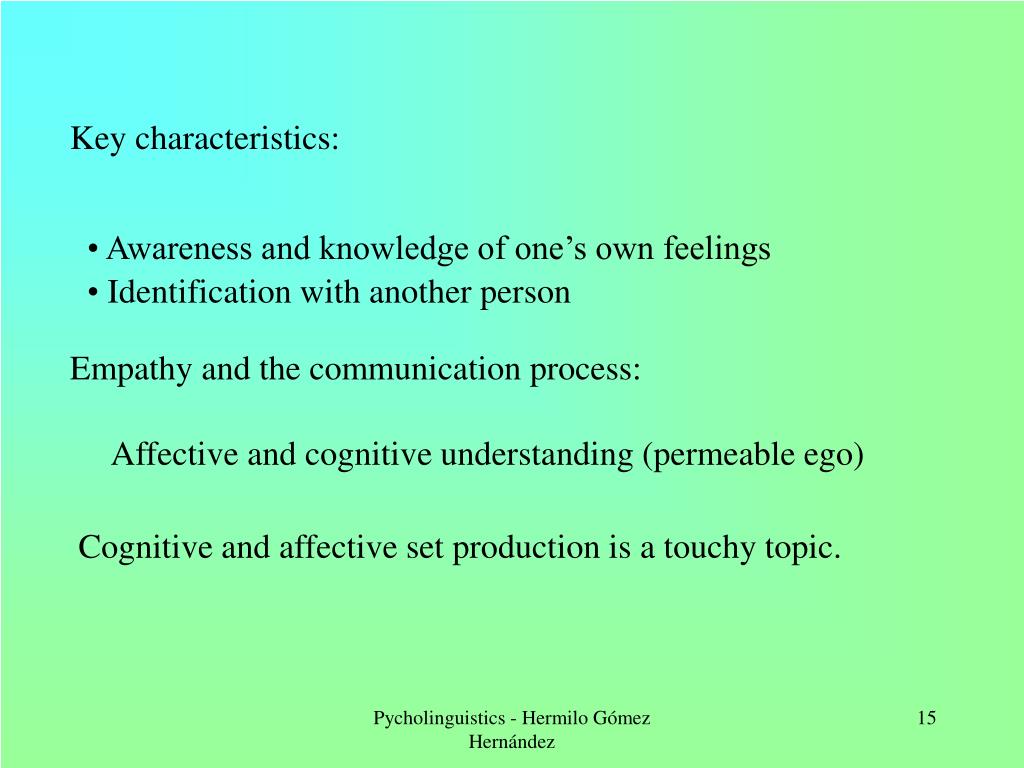 Key characteristics:

• Awareness and knowledge of one’s own feelings
• Identification with another person

Empathy and the communication process:

Affective and cognitive understanding (permeable ego)

Cognitive and affective set production is a touchy topic.

Pycholinguistics - Hermilo Gómez Hernández

15